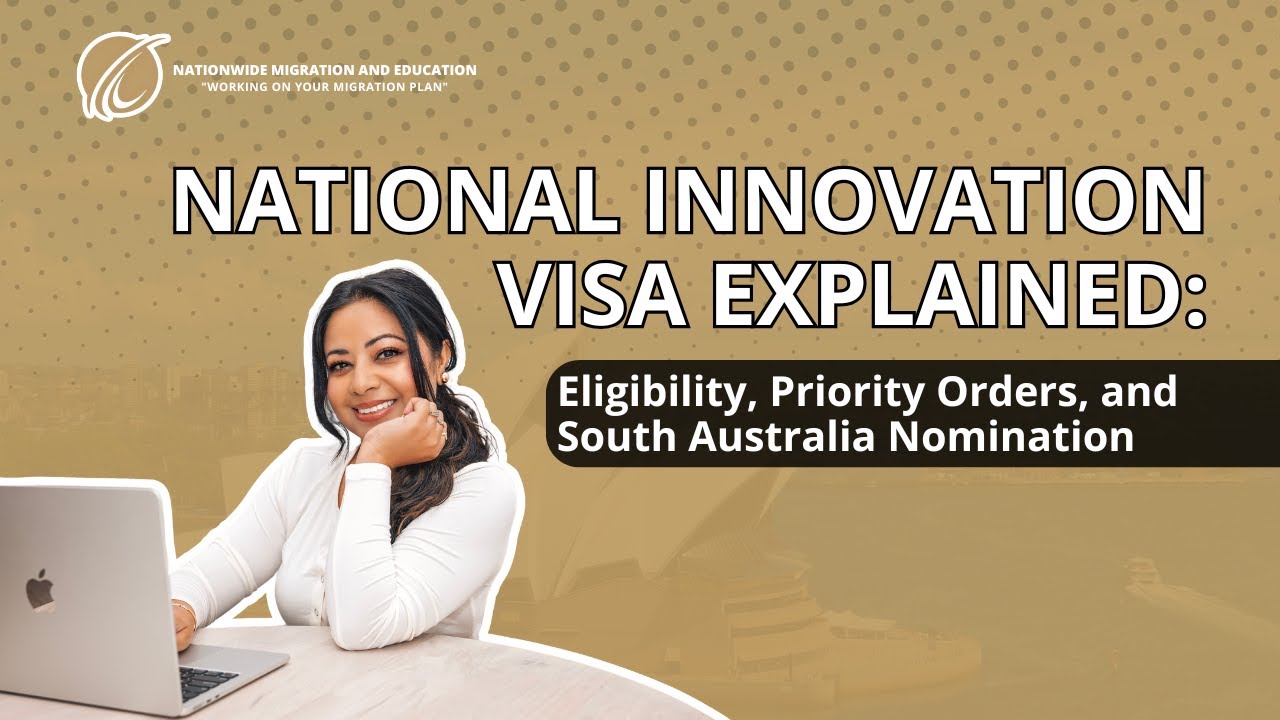 NATIONWIDE MIGRATION AND EDUCATION
"WORKING ON YOUR MIGRATION PLAN"

NATIONAL INNOVATION VISA EXPLAINED:

Eligibility, Priority Orders, and South Australia Nomination